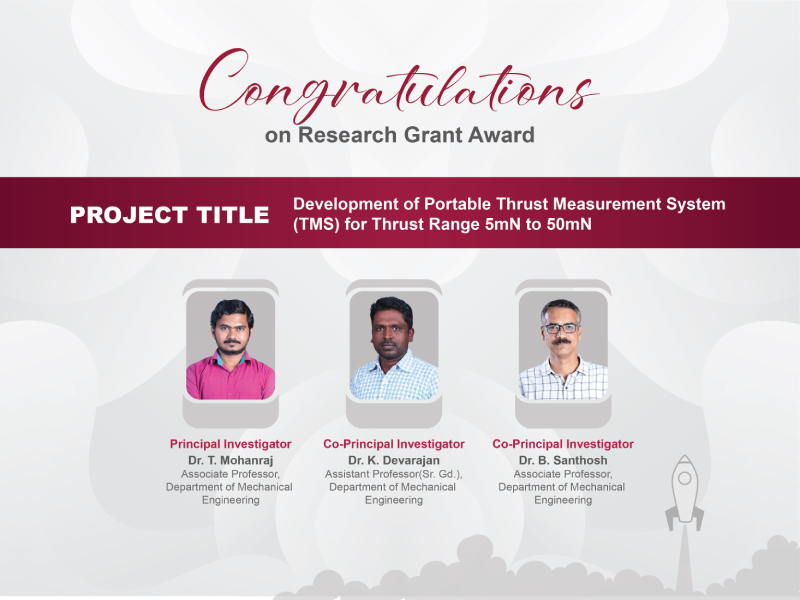 Congratulations
on Research Grant Award

PROJECT TITLE

Development of Portable Thrust Measurement System (TMS) for Thrust Range 5mN to 50mN

Principal Investigator
Dr. T. Mohanraj
Associate Professor, Department of Mechanical Engineering

Co-Principal Investigator
Dr. K. Devarajan
Assistant Professor(Sr. Gd.), Department of Mechanical Engineering

Co-Principal Investigator
Dr. B. Santhosh
Associate Professor, Department of Mechanical Engineering